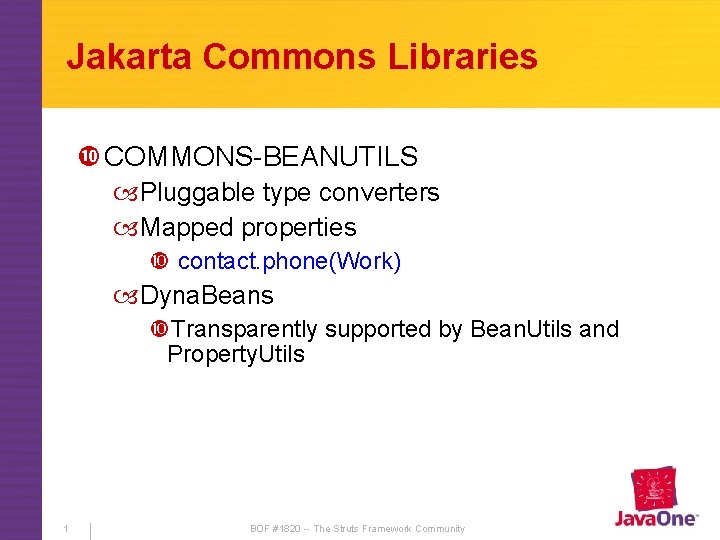 Jakarta Commons Libraries

COMMONS-BEANUTILS

Pluggable type converters

Mapped properties

contact.phone(Work)

DynaBeans

Transparently supported by BeanUtils and PropertyUtils

1

BOF #1820 -- The Struts Framework Community

JavaOne